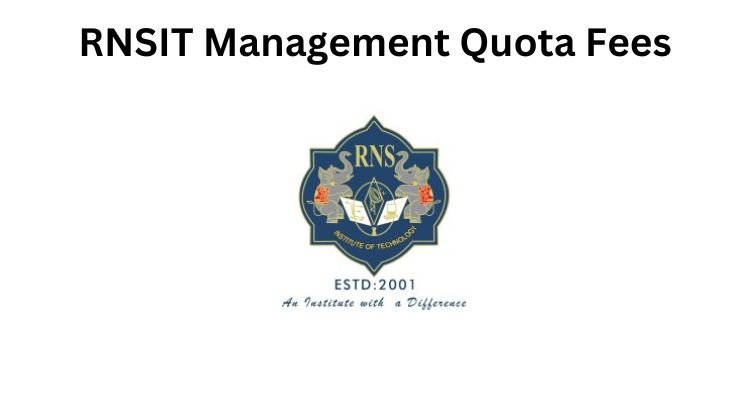 RNSIT Management Quota Fees

RNS

INSTITUTE OF TECHNOLOGY

ESTD:2001

An Institute with a Difference